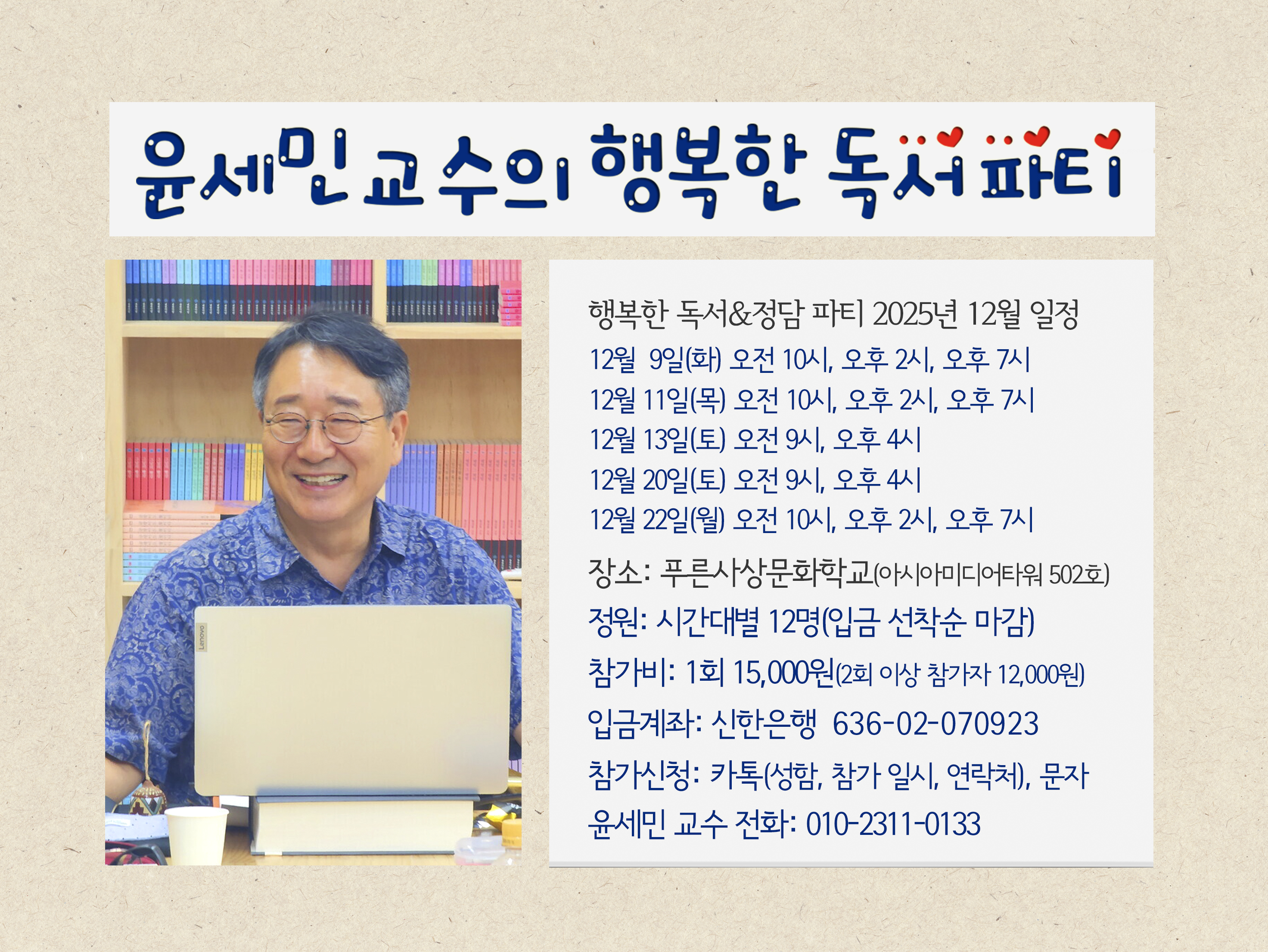 윤세민 교수의 행복한 독서 파티

Lenovo

행복한 독서&정담 파티 2025년 12월 일정
12월 9일(화) 오전 10시, 오후 2시, 오후 7시
12월 11일(목) 오전 10시, 오후 2시, 오후 7시
12월 13일(토) 오전 9시, 오후 4시
12월 20일(토) 오전 9시, 오후 4시
12월 22일(월) 오전 10시, 오후 2시, 오후 7시

장소: 푸른사상문화학교(아시아미디어타워 502호)
정원: 시간대별 12명(입금 선착순 마감)
참가비: 1회 15,000원(2회 이상 참가자 12,000원)
입금계좌: 신한은행 636-02-070923
참가신청: 카톡(성함, 참가 일시, 연락처), 문자
윤세민 교수 전화: 010-2311-0133